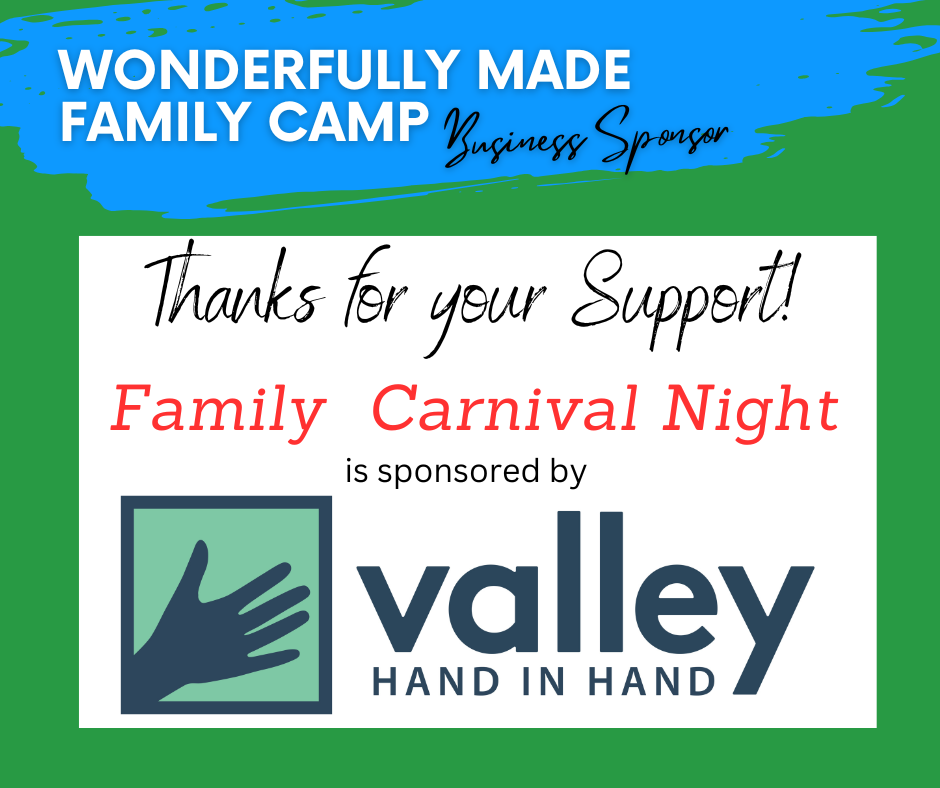 WONDERFULLY MADE
FAMILY CAMP Business Sponsor

Thanks for your Support!

Family Carnival Night

is sponsored by

valley
HAND IN HAND